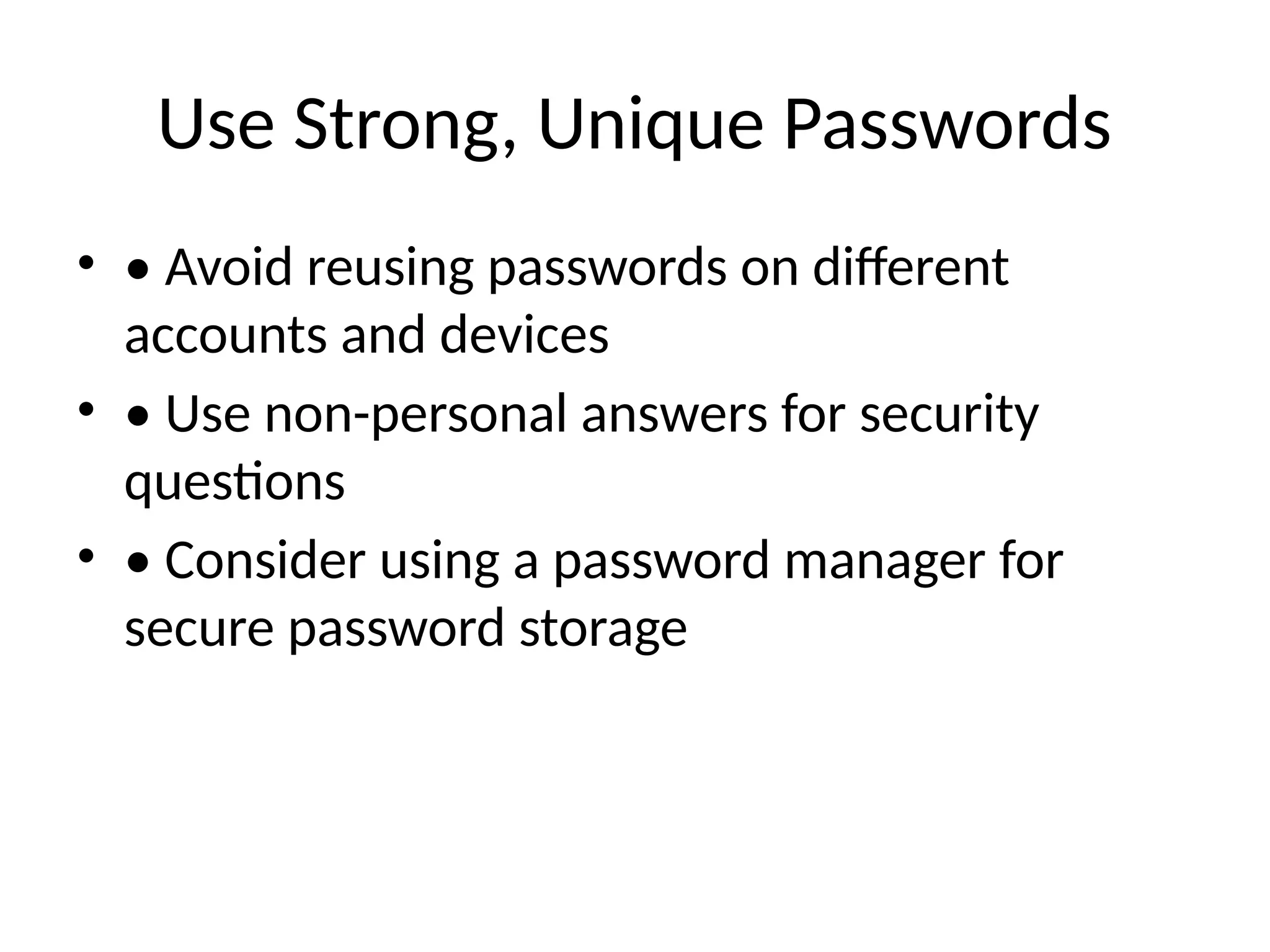 Use Strong, Unique Passwords

• • Avoid reusing passwords on different accounts and devices
• • Use non-personal answers for security questions
• • Consider using a password manager for secure password storage